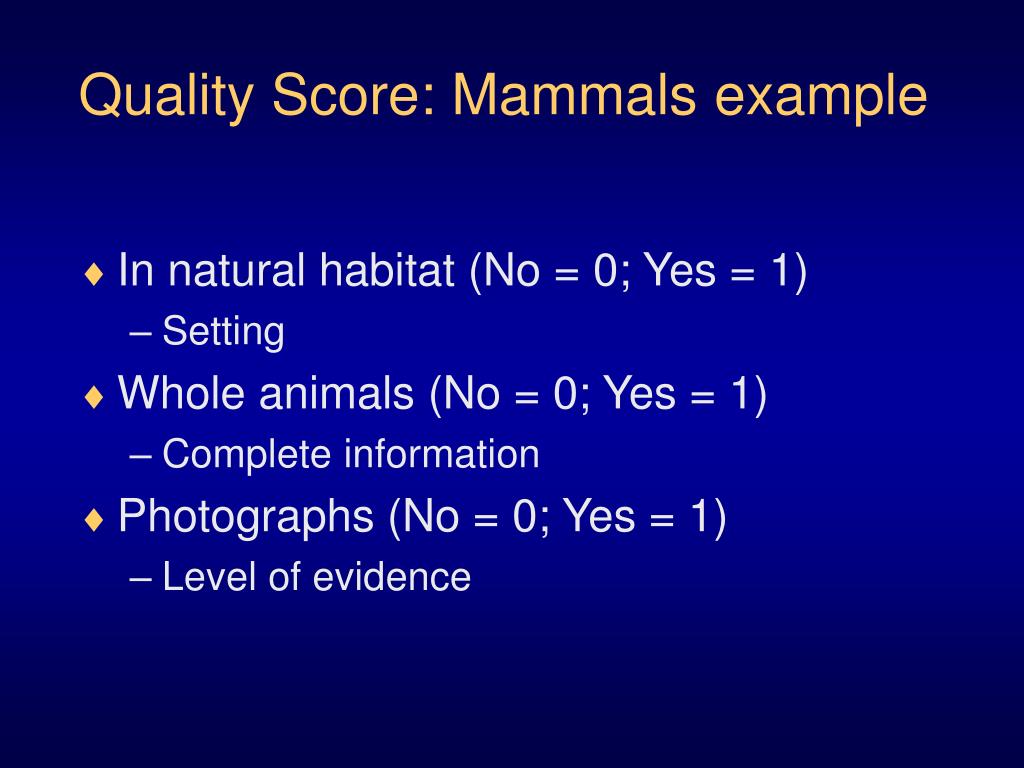 Quality Score: Mammals example

♦ In natural habitat (No = 0; Yes = 1)
– Setting
♦ Whole animals (No = 0; Yes = 1)
– Complete information
♦ Photographs (No = 0; Yes = 1)
– Level of evidence